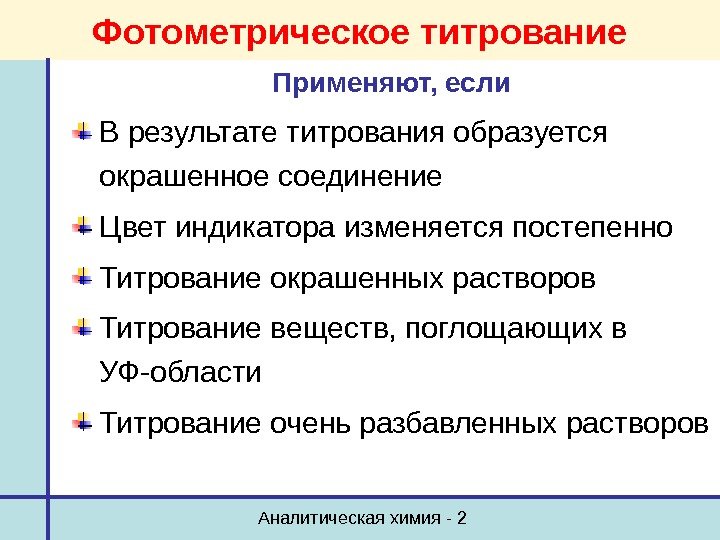 Фотометрическое титрование

Применяют, если

В результате титрования образуется окрашенное соединение

Цвет индикатора изменяется постепенно

Титрование окрашенных растворов

Титрование веществ, поглощающих в УФ-области

Титрование очень разбавленных растворов

Аналитическая химия - 2